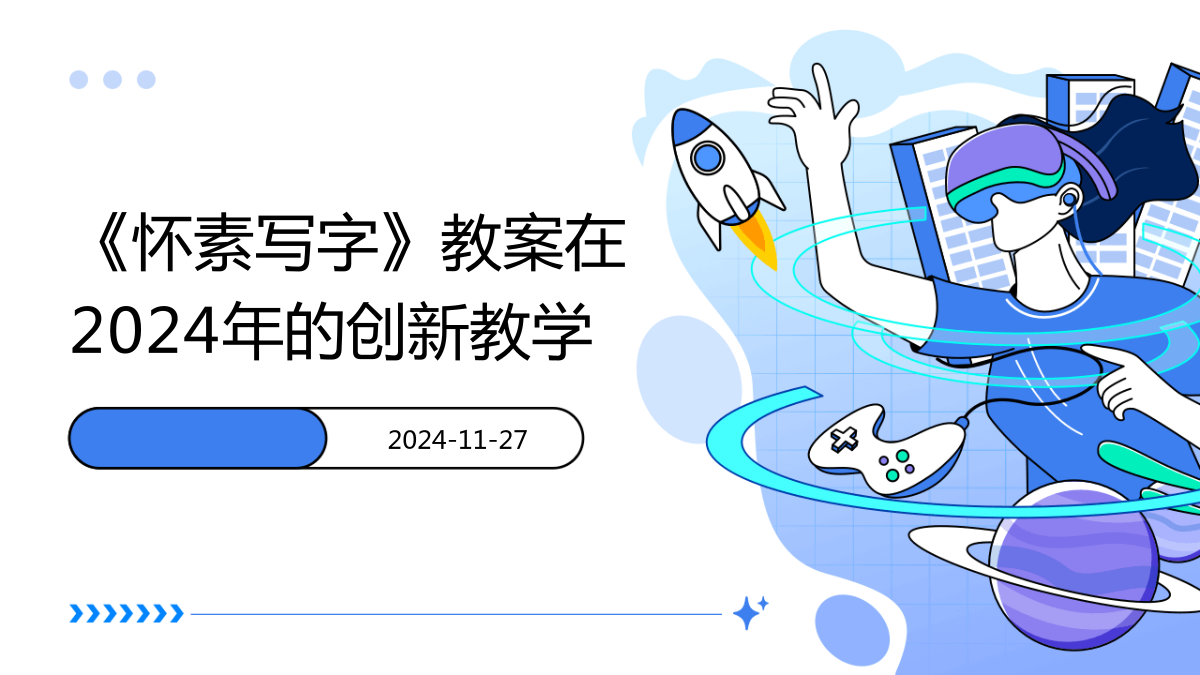 《怀素写字》教案在2024年的创新教学

2024-11-27